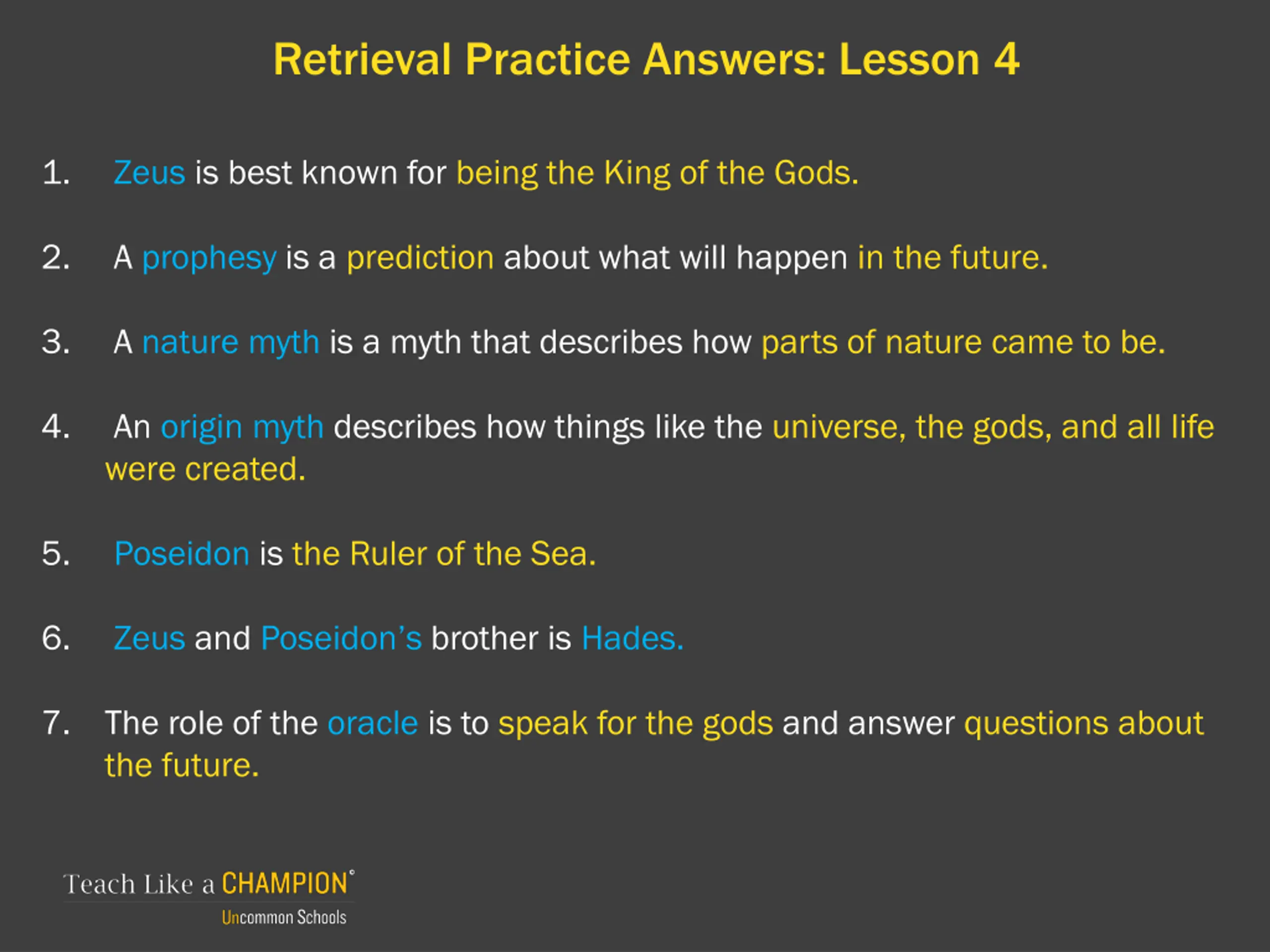 Retrieval Practice Answers: Lesson 4

1. Zeus is best known for being the King of the Gods.

2. A prophesy is a prediction about what will happen in the future.

3. A nature myth is a myth that describes how parts of nature came to be.

4. An origin myth describes how things like the universe, the gods, and all life were created.

5. Poseidon is the Ruler of the Sea.

6. Zeus and Poseidon's brother is Hades.

7. The role of the oracle is to speak for the gods and answer questions about the future.

Teach Like a CHAMPION®
Uncommon Schools